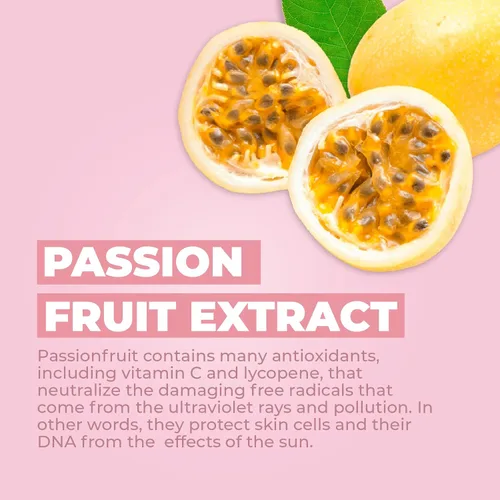 PASSION
FRUIT EXTRACT

Passionfruit contains many antioxidants, including vitamin C and lycopene, that neutralize the damaging free radicals that come from the ultraviolet rays and pollution. In other words, they protect skin cells and their DNA from the effects of the sun.